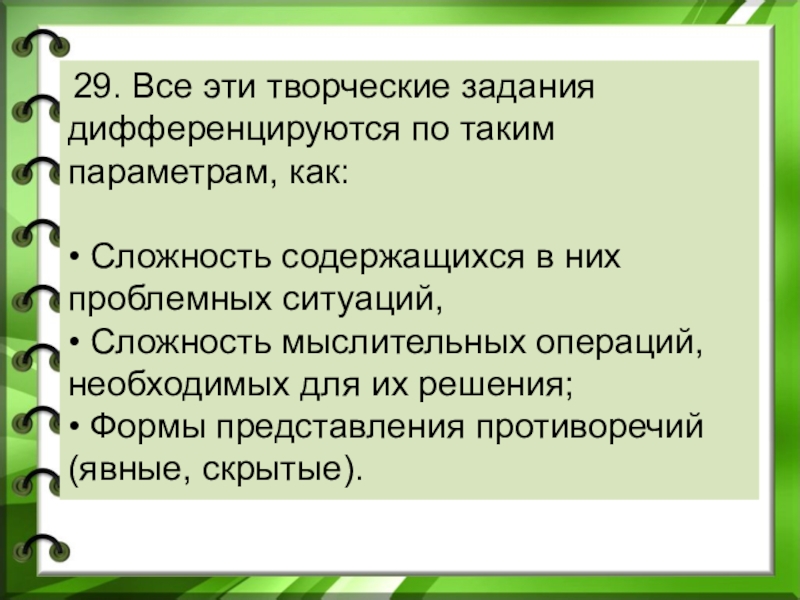 29. Все эти творческие задания дифференцируются по таким параметрам, как:

• Сложность содержащихся в них проблемных ситуаций,
• Сложность мыслительных операций, необходимых для их решения;
• Формы представления противоречий (явные, скрытые).